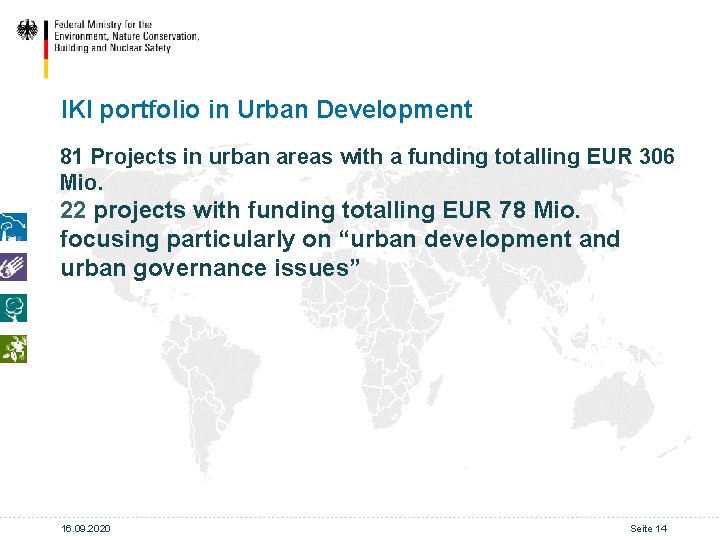 Federal Ministry for the Environment, Nature Conservation, Building and Nuclear Safety

IKI portfolio in Urban Development

81 Projects in urban areas with a funding totalling EUR 306 Mio.

22 projects with funding totalling EUR 78 Mio. focusing particularly on “urban development and urban governance issues”

16.09.2020

Seite 14